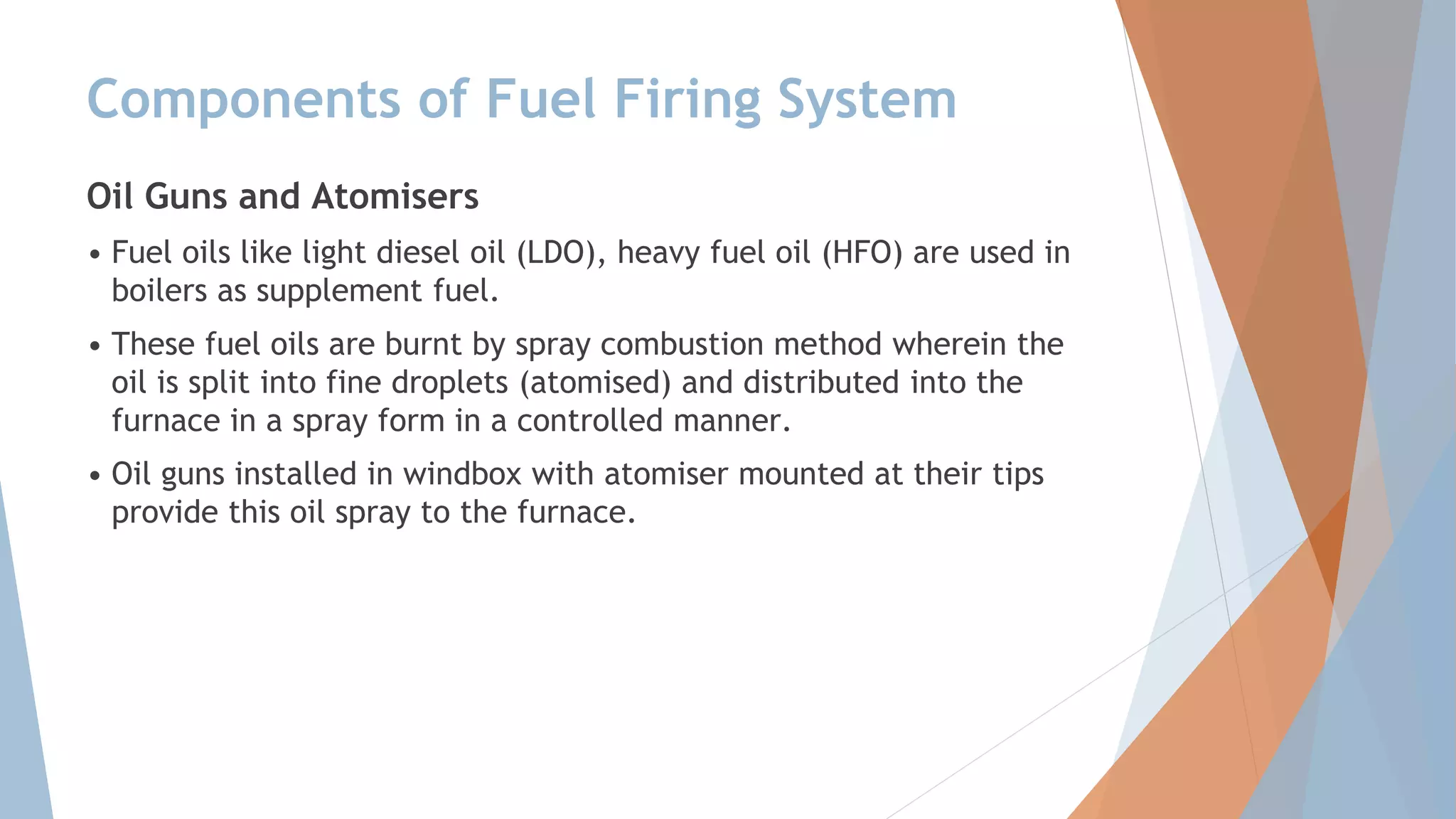 Components of Fuel Firing System

Oil Guns and Atomisers

• Fuel oils like light diesel oil (LDO), heavy fuel oil (HFO) are used in boilers as supplement fuel.

• These fuel oils are burnt by spray combustion method wherein the oil is split into fine droplets (atomised) and distributed into the furnace in a spray form in a controlled manner.

• Oil guns installed in windbox with atomiser mounted at their tips provide this oil spray to the furnace.